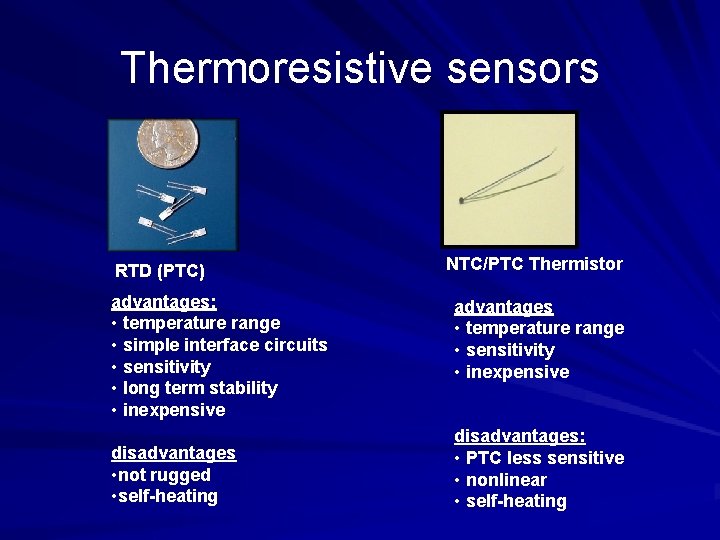 Thermoresistive sensors

RTD (PTC)

advantages:
• temperature range
• simple interface circuits
• sensitivity
• long term stability
• inexpensive

disadvantages
•not rugged
•self-heating

NTC/PTC Thermistor

advantages
• temperature range
• sensitivity
• inexpensive

disadvantages:
• PTC less sensitive
• nonlinear
• self-heating